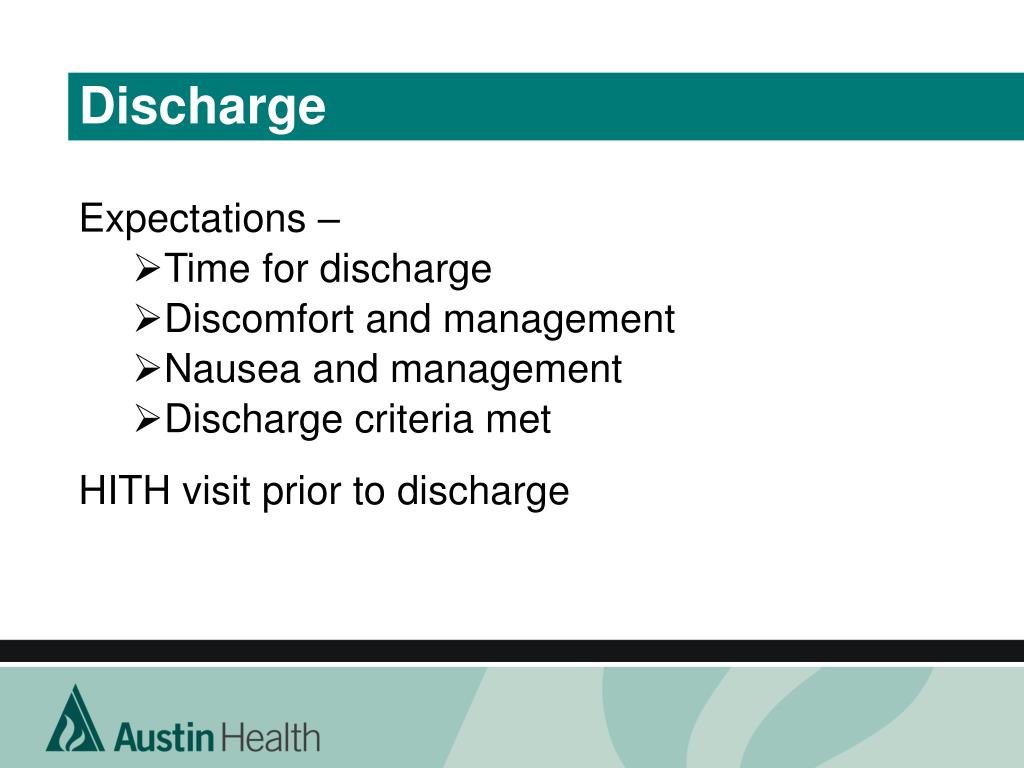 Discharge

Expectations –
➢Time for discharge
➢Discomfort and management
➢Nausea and management
➢Discharge criteria met

HITH visit prior to discharge

Austin Health